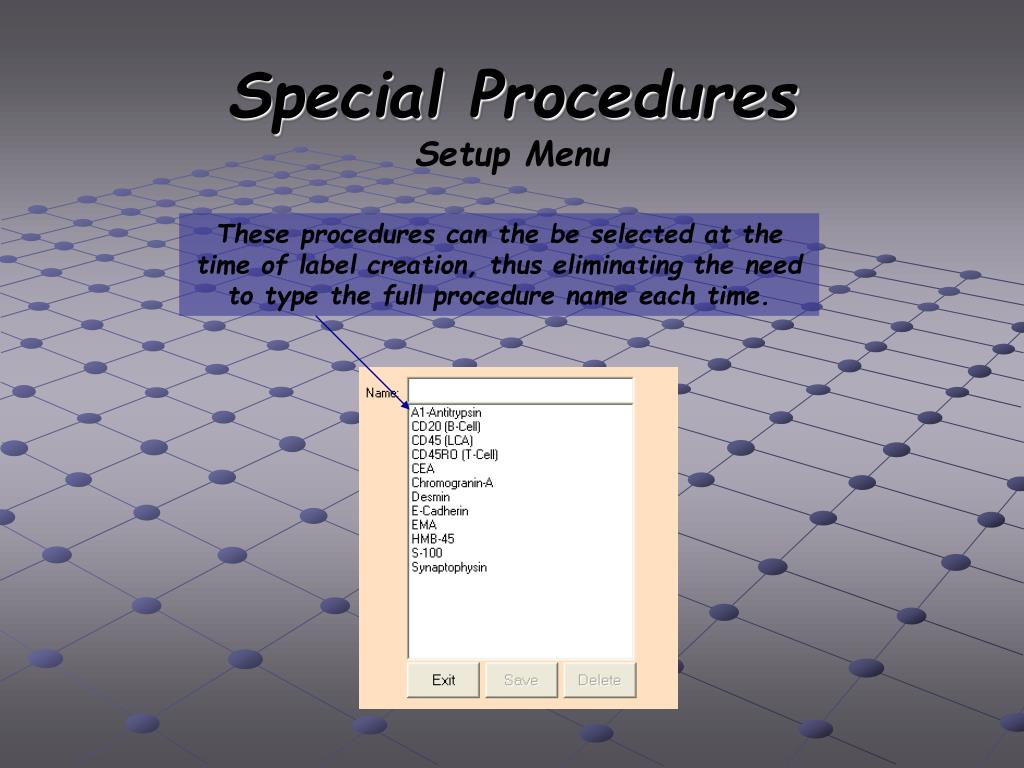 Special Procedures
Setup Menu

These procedures can the be selected at the time of label creation, thus eliminating the need to type the full procedure name each time.

Name:

A1-Antitrypsin
CD20 (B-Cell)
CD45 (LCA)
CD45RO (T-Cell)
CEA
Chromogranin-A
Desmin
E-Cadherin
EMA
HMB-45
S-100
Synaptophysin

Exit
Save
Delete